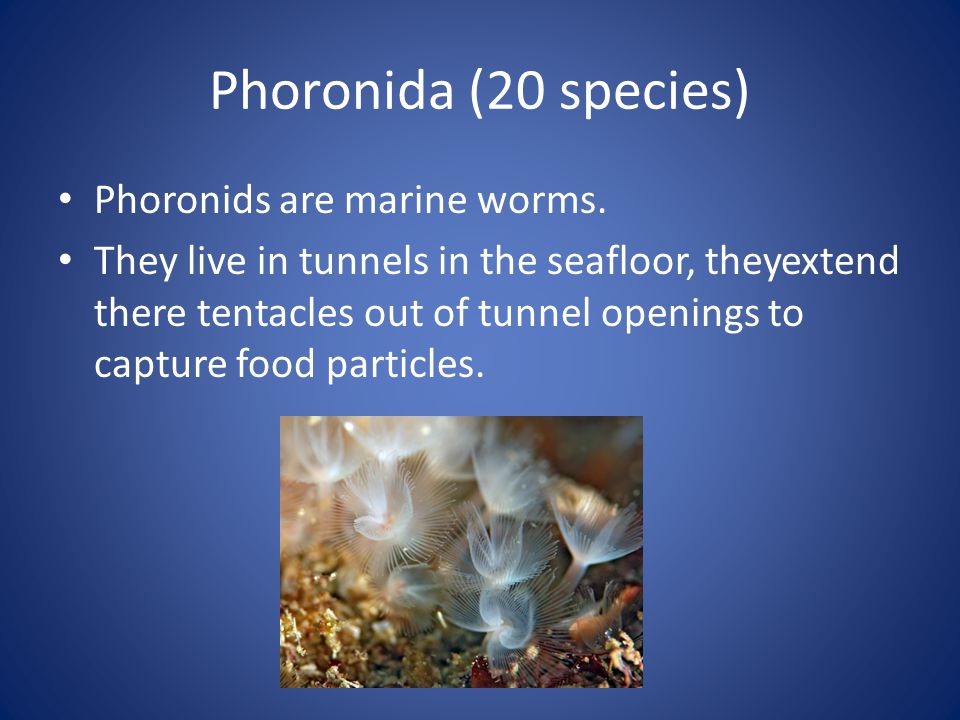 Phoronida (20 species)

• Phoronids are marine worms.
• They live in tunnels in the seafloor, theyextend there tentacles out of tunnel openings to capture food particles.